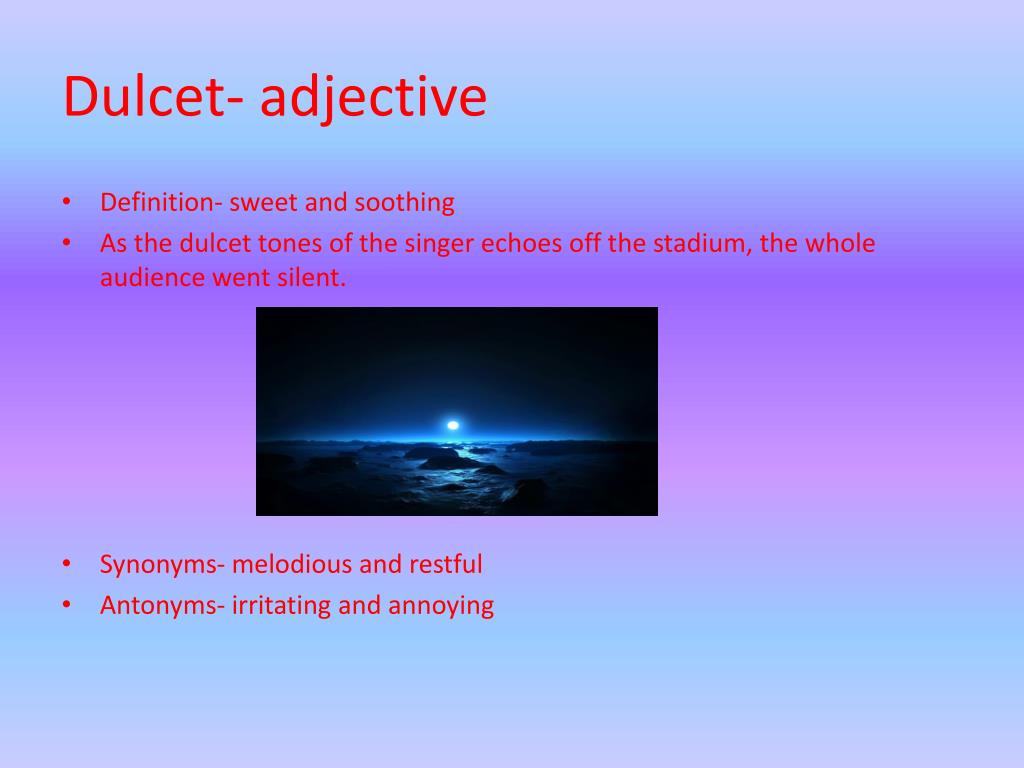 Dulcet- adjective

• Definition- sweet and soothing
• As the dulcet tones of the singer echoes off the stadium, the whole audience went silent.

• Synonyms- melodious and restful
• Antonyms- irritating and annoying